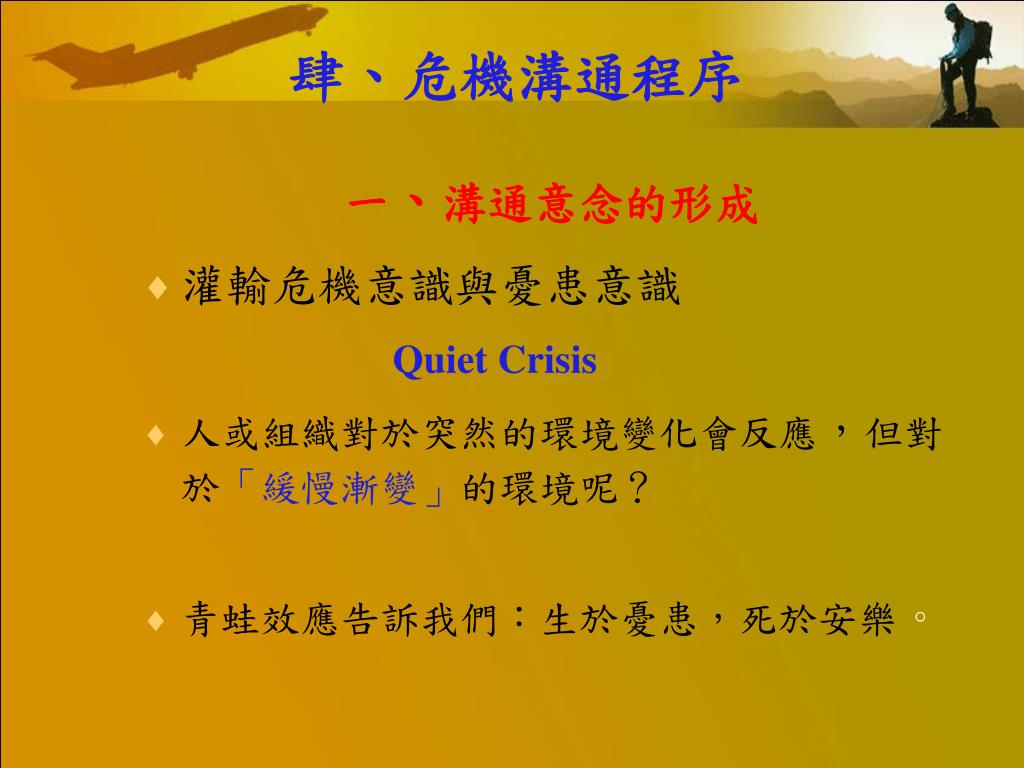 肆、危機溝通程序

一、溝通意念的形成

♦ 灌輸危機意識與憂患意識

Quiet Crisis

♦ 人或組織對於突然的環境變化會反應，但對於「緩慢漸變」的環境呢？

♦ 青蛙效應告訴我們：生於憂患，死於安樂。